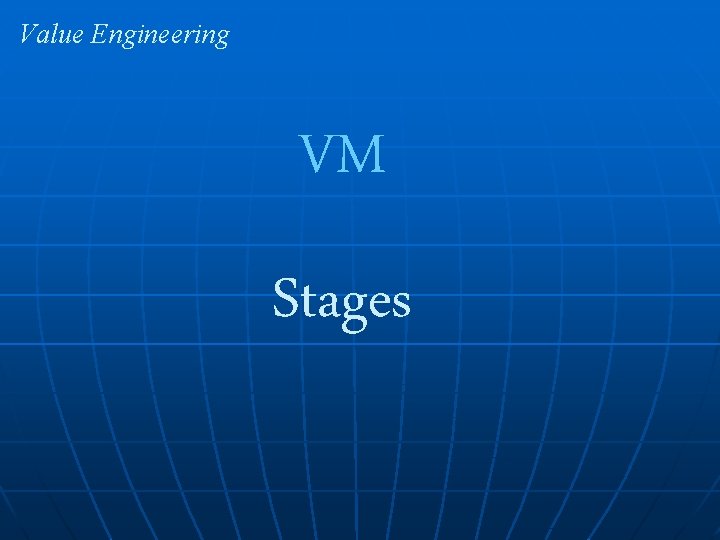 Value Engineering

VM

Stages